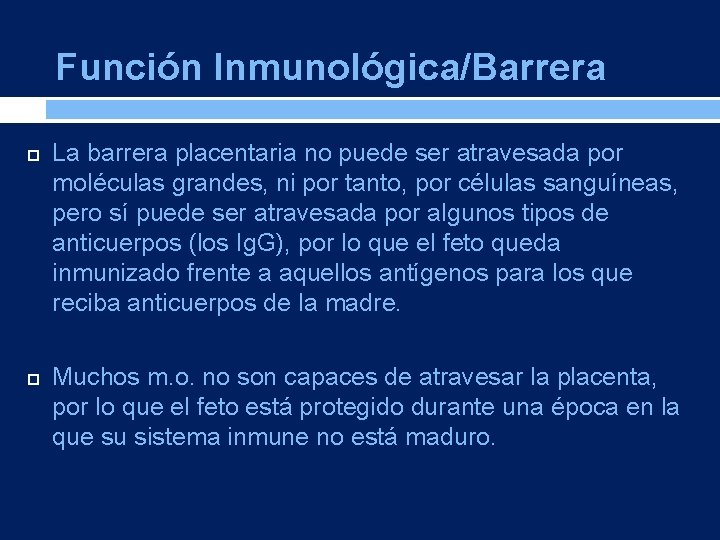 Función Inmunológica/Barrera

La barrera placentaria no puede ser atravesada por moléculas grandes, ni por tanto, por células sanguíneas, pero sí puede ser atravesada por algunos tipos de anticuerpos (los IgG), por lo que el feto queda inmunizado frente a aquellos antígenos para los que reciba anticuerpos de la madre.

Muchos m.o. no son capaces de atravesar la placenta, por lo que el feto está protegido durante una época en la que su sistema inmune no está maduro.